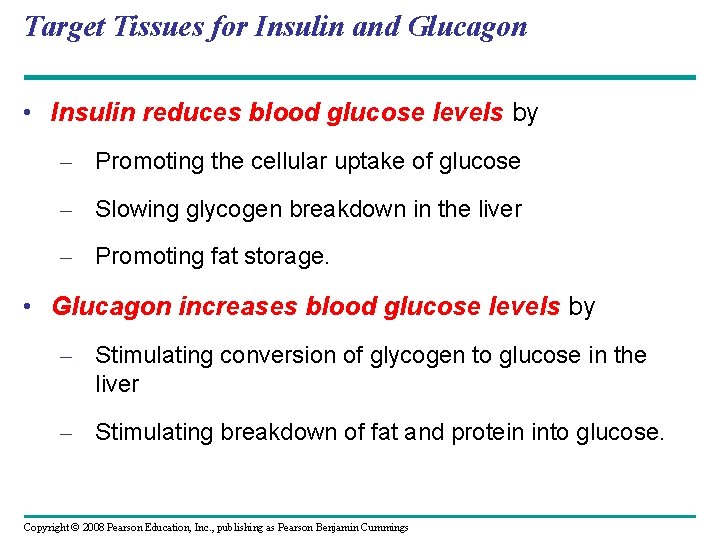 Target Tissues for Insulin and Glucagon

• Insulin reduces blood glucose levels by

– Promoting the cellular uptake of glucose

– Slowing glycogen breakdown in the liver

– Promoting fat storage.

• Glucagon increases blood glucose levels by

– Stimulating conversion of glycogen to glucose in the liver

– Stimulating breakdown of fat and protein into glucose.

Copyright © 2008 Pearson Education, Inc., publishing as Pearson Benjamin Cummings